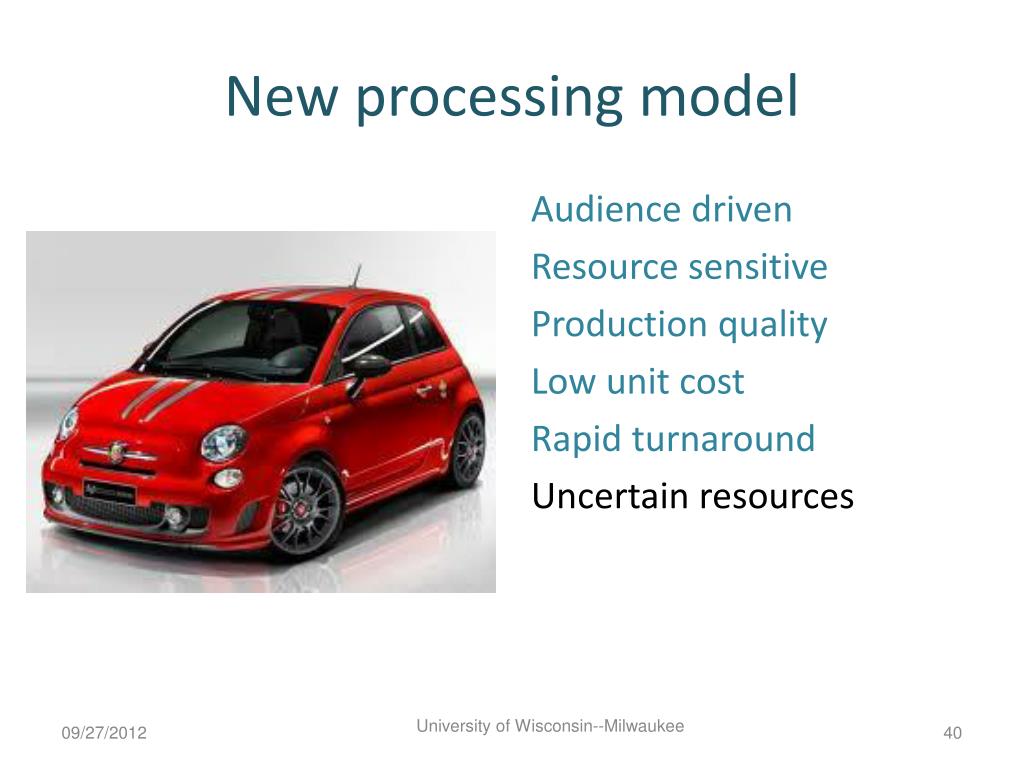 New processing model

Audience driven
Resource sensitive
Production quality
Low unit cost
Rapid turnaround
Uncertain resources

09/27/2012

University of Wisconsin--Milwaukee

40